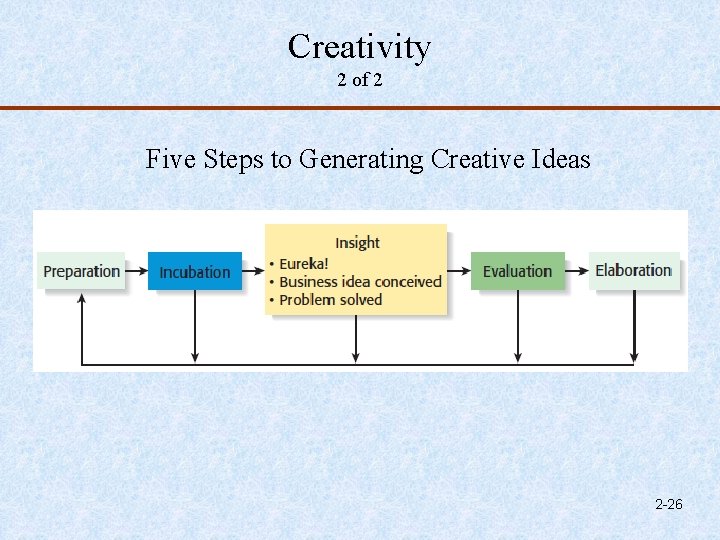 Creativity
2 of 2

Five Steps to Generating Creative Ideas

Preparation

Incubation

Insight
• Eureka!
• Business idea conceived
• Problem solved

Evaluation

Elaboration

2-26